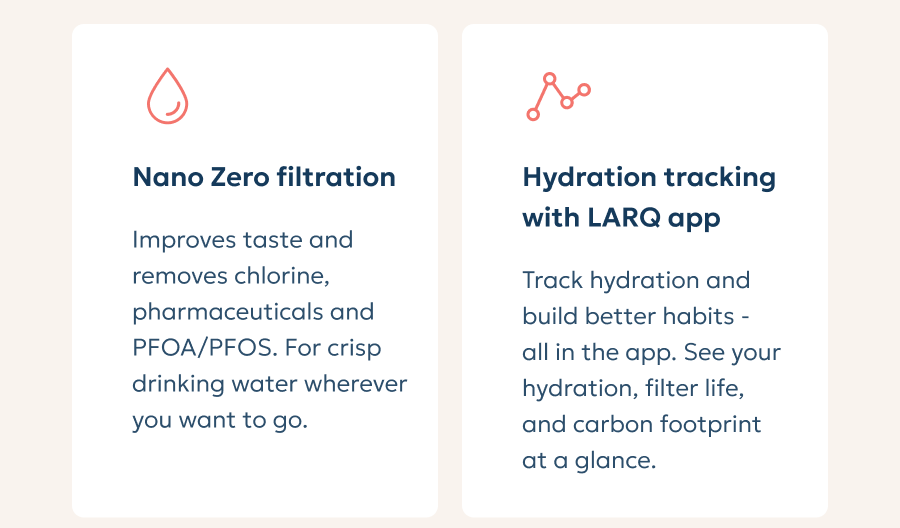 Nano Zero filtration

Improves taste and removes chlorine, pharmaceuticals and PFOA/PFOS. For crisp drinking water wherever you want to go.

Hydration tracking with LARQ app

Track hydration and build better habits - all in the app. See your hydration, filter life, and carbon footprint at a glance.